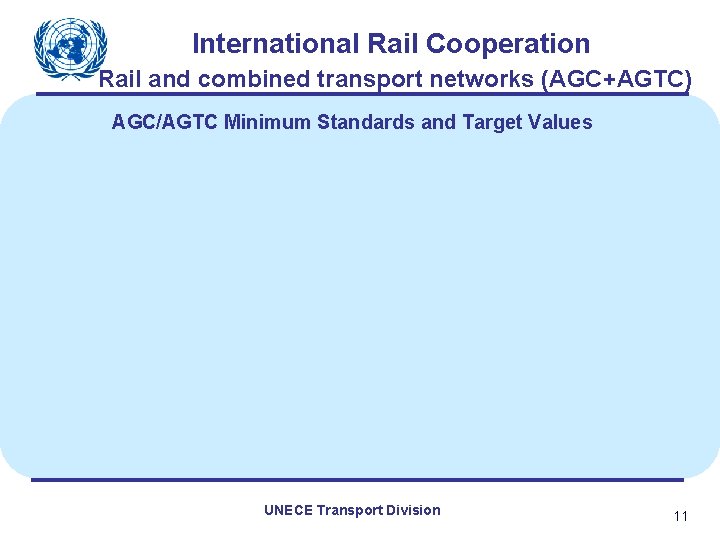 International Rail Cooperation

Rail and combined transport networks (AGC+AGTC)

AGC/AGTC Minimum Standards and Target Values

UNECE Transport Division

11